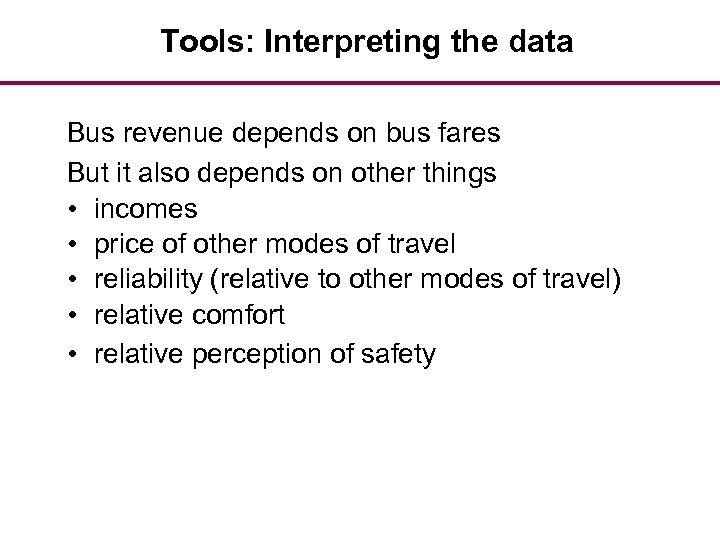 Tools: Interpreting the data

Bus revenue depends on bus fares

But it also depends on other things

• incomes
• price of other modes of travel
• reliability (relative to other modes of travel)
• relative comfort
• relative perception of safety